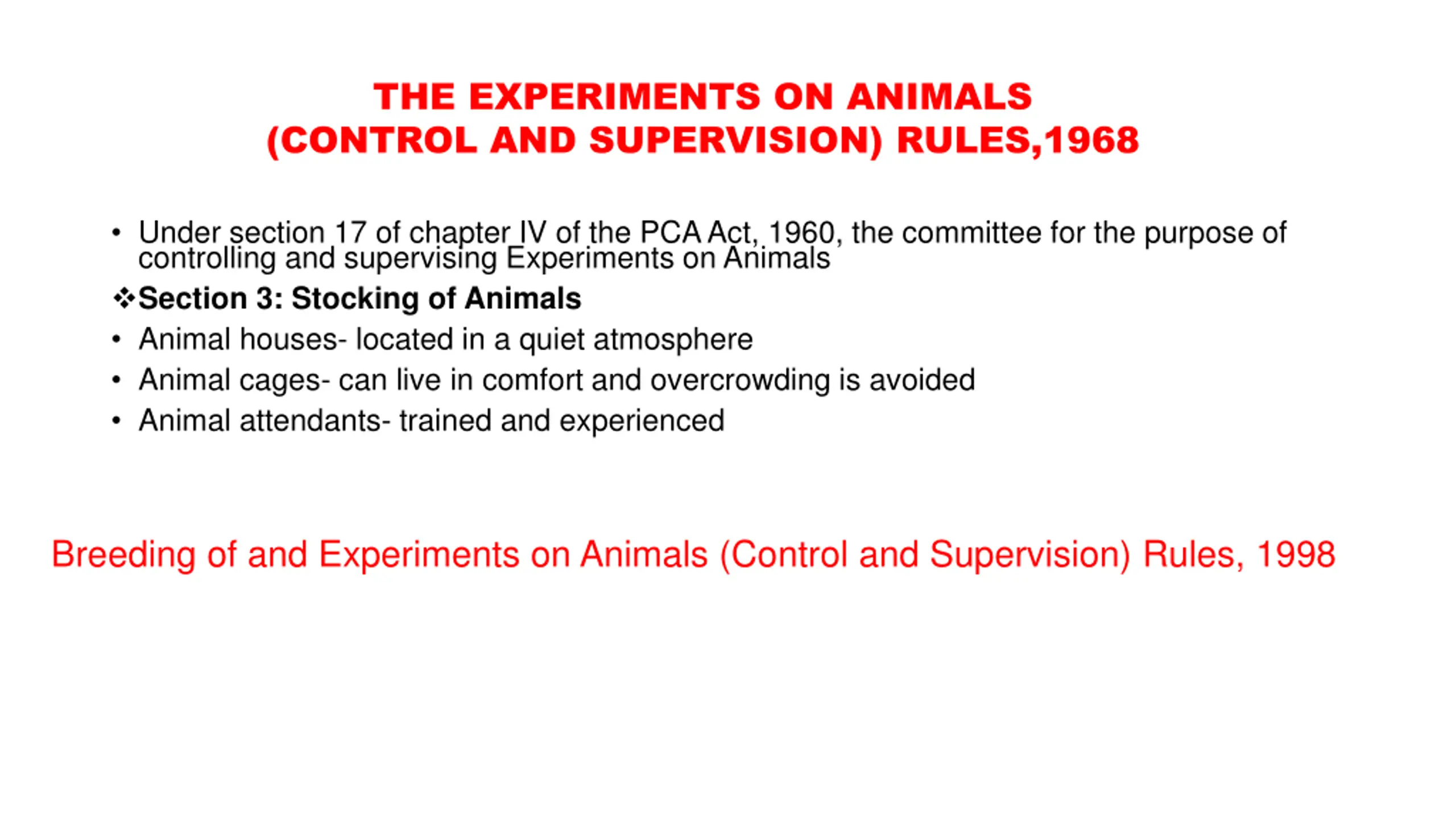 THE EXPERIMENTS ON ANIMALS
(CONTROL AND SUPERVISION) RULES,1968

• Under section 17 of chapter IV of the PCA Act, 1960, the committee for the purpose of controlling and supervising Experiments on Animals

❖Section 3: Stocking of Animals

• Animal houses- located in a quiet atmosphere

• Animal cages- can live in comfort and overcrowding is avoided

• Animal attendants- trained and experienced

Breeding of and Experiments on Animals (Control and Supervision) Rules, 1998